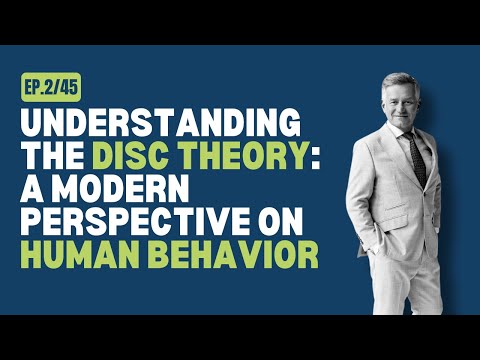 EP.2/45

UNDERSTANDING THE DISC THEORY: A MODERN PERSPECTIVE ON HUMAN BEHAVIOR